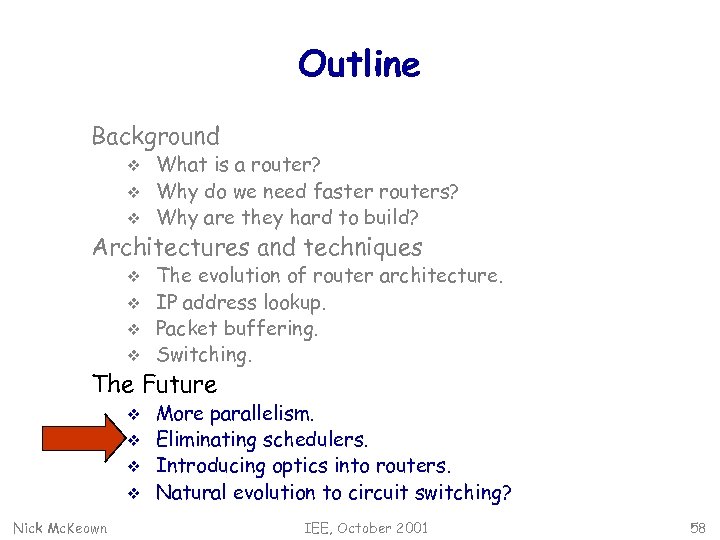 Outline

Background
❖ What is a router?
❖ Why do we need faster routers?
❖ Why are they hard to build?

Architectures and techniques
❖ The evolution of router architecture.
❖ IP address lookup.
❖ Packet buffering.
❖ Switching.

The Future
❖ More parallelism.
❖ Eliminating schedulers.
❖ Introducing optics into routers.
❖ Natural evolution to circuit switching?

Nick McKeown

IEE, October 2001

58